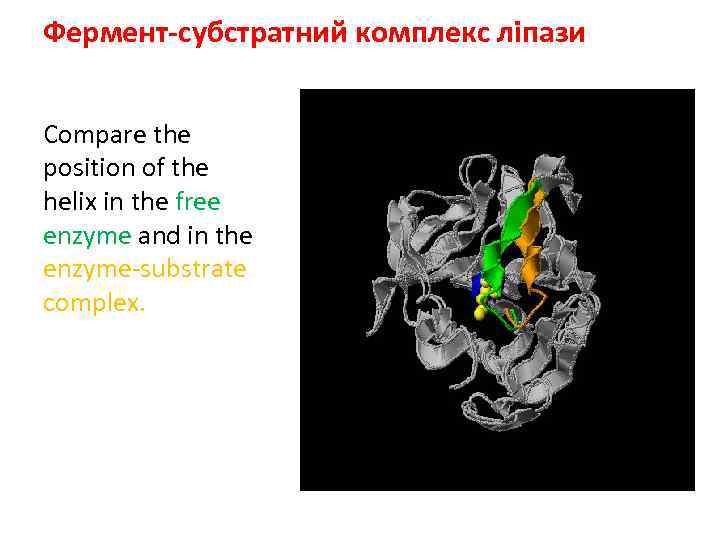 Фермент-субстратний комплекс ліпази

Compare the position of the helix in the free enzyme and in the enzyme-substrate complex.